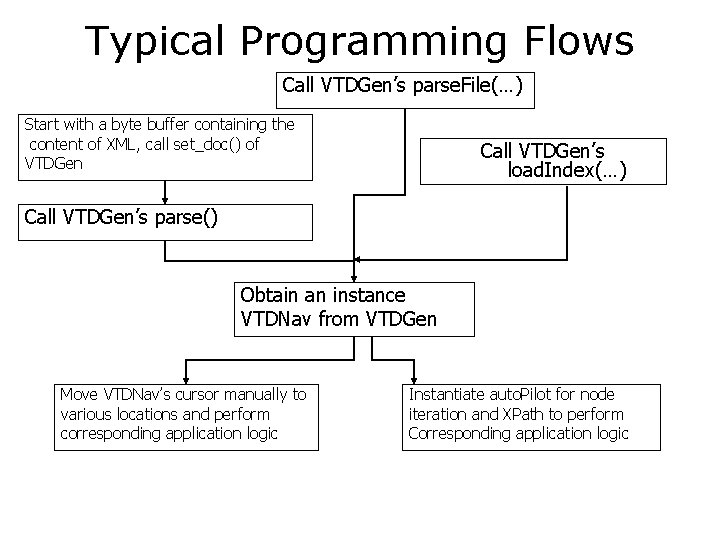 Typical Programming Flows

Call VTDGen's parseFile(…)

Start with a byte buffer containing the content of XML, call set_doc() of VTDGen

Call VTDGen's loadIndex(…)

Call VTDGen's parse()

Obtain an instance VTDNav from VTDGen

Move VTDNav's cursor manually to various locations and perform corresponding application logic

Instantiate autoPilot for node iteration and XPath to perform Corresponding application logic